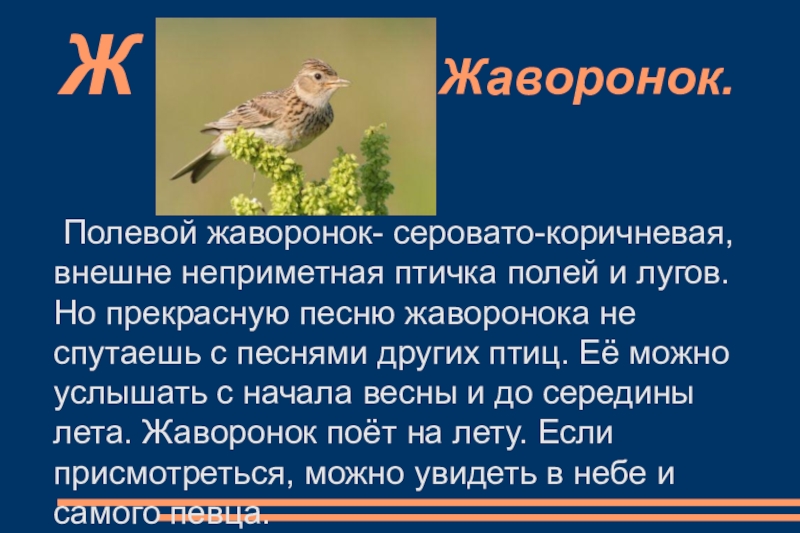 Ж Жаворонок.

Полевой жаворонок- серовато-коричневая, внешне неприметная птичка полей и лугов. Но прекрасную песню жаворонока не спутаешь с песнями других птиц. Её можно услышать с начала весны и до середины лета. Жаворонок поёт на лету. Если присмотреться, можно увидеть в небе и самого певца.